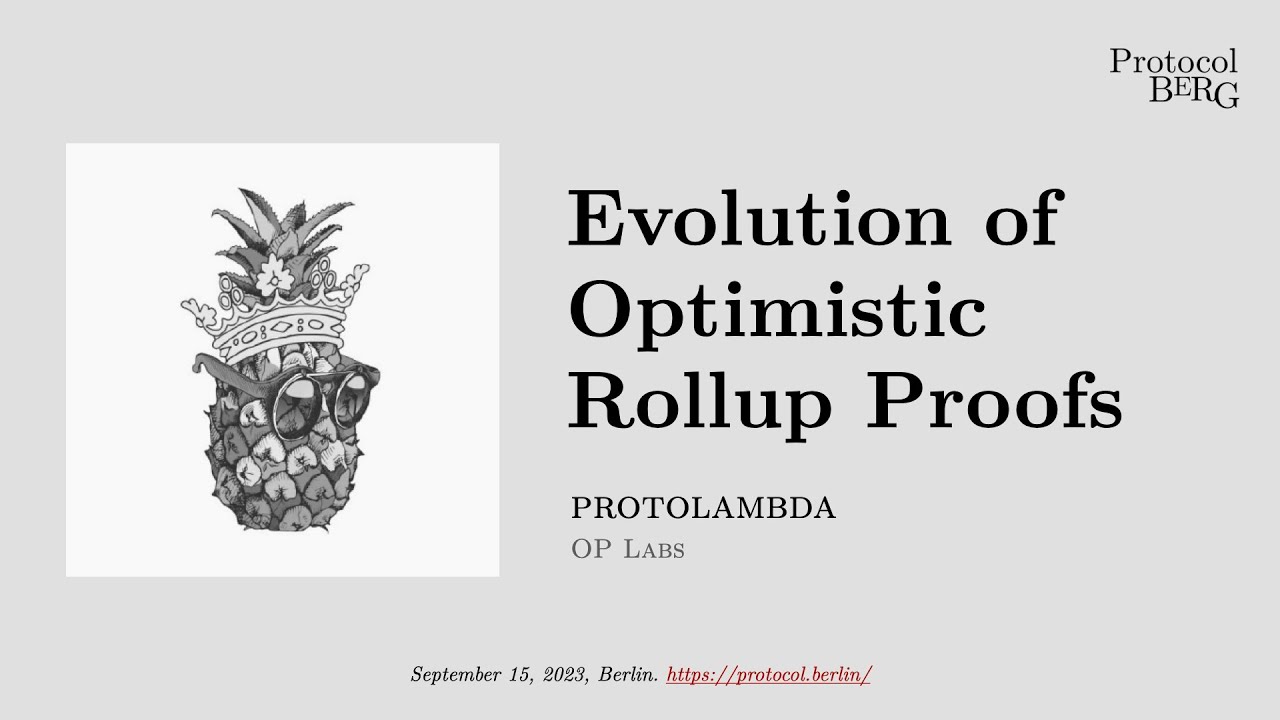 Protocol
BERG

Evolution of Optimistic Rollup Proofs

PROTOLAMBDA
OP Labs

September 15, 2023, Berlin. https://protocol.berlin/